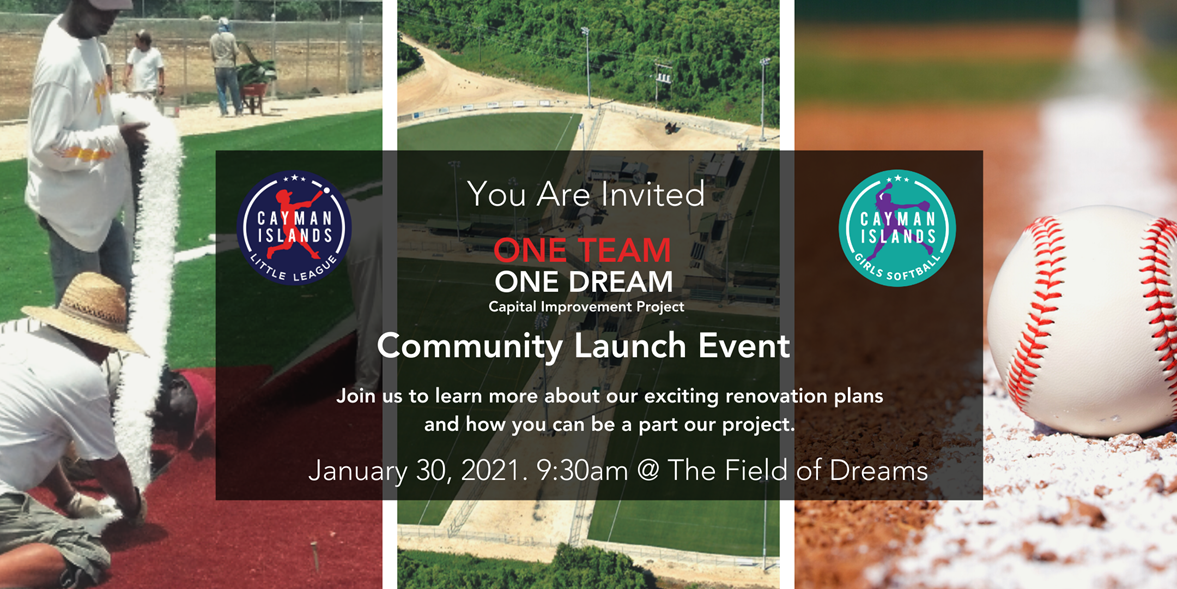 CAYMAN ISLANDS LITTLE LEAGUE

You Are Invited

ONE TEAM
ONE DREAM
Capital Improvement Project

CAYMAN ISLANDS GIRLS SOFTBALL

Community Launch Event

Join us to learn more about our exciting renovation plans and how you can be a part our project.

January 30, 2021. 9:30am @ The Field of Dreams